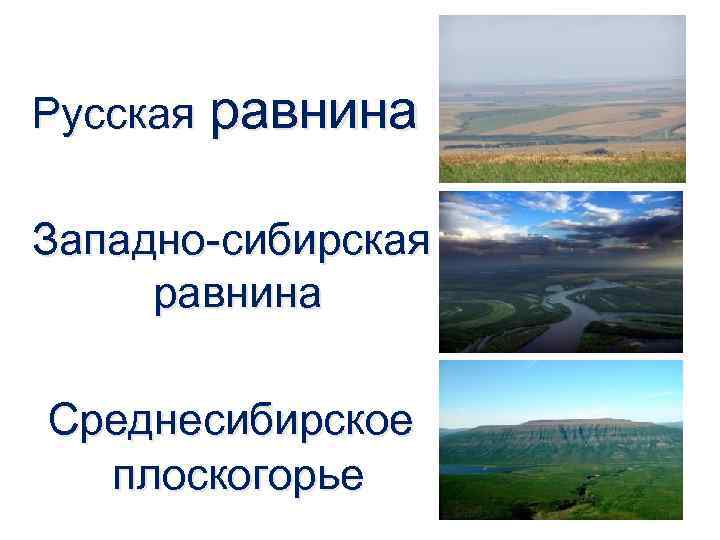 Русская равнина

Западно-сибирская равнина

Среднесибирское плоскогорье